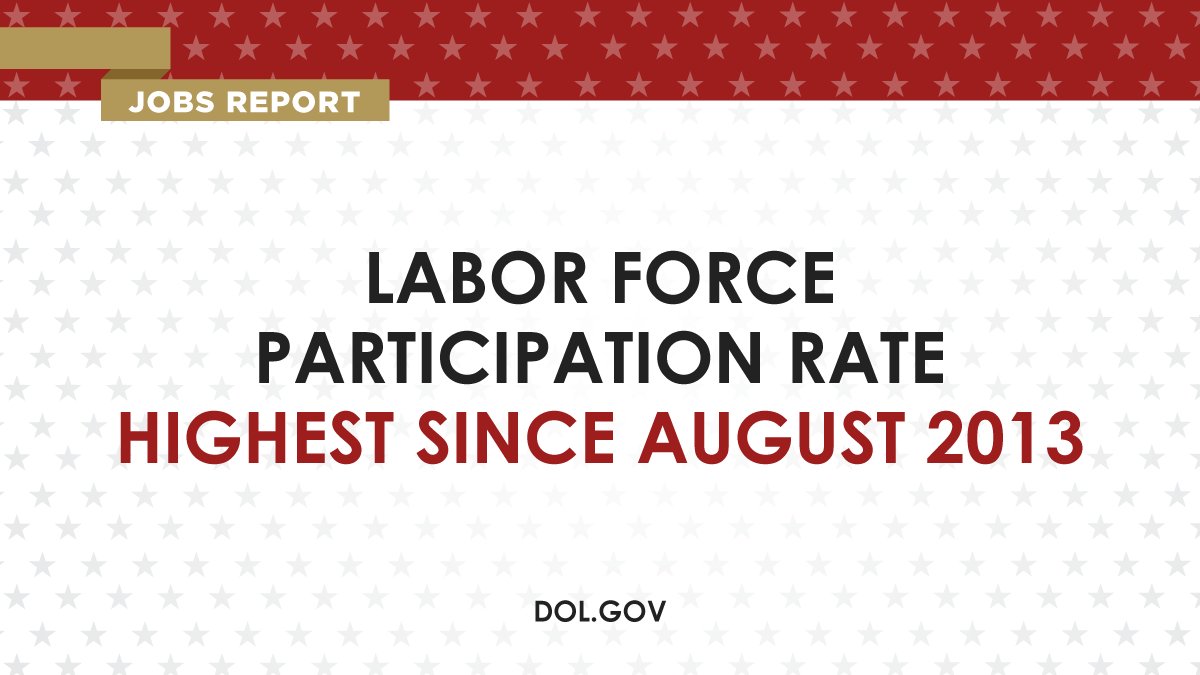 JOBS REPORT

LABOR FORCE PARTICIPATION RATE HIGHEST SINCE AUGUST 2013

DOL.GOV